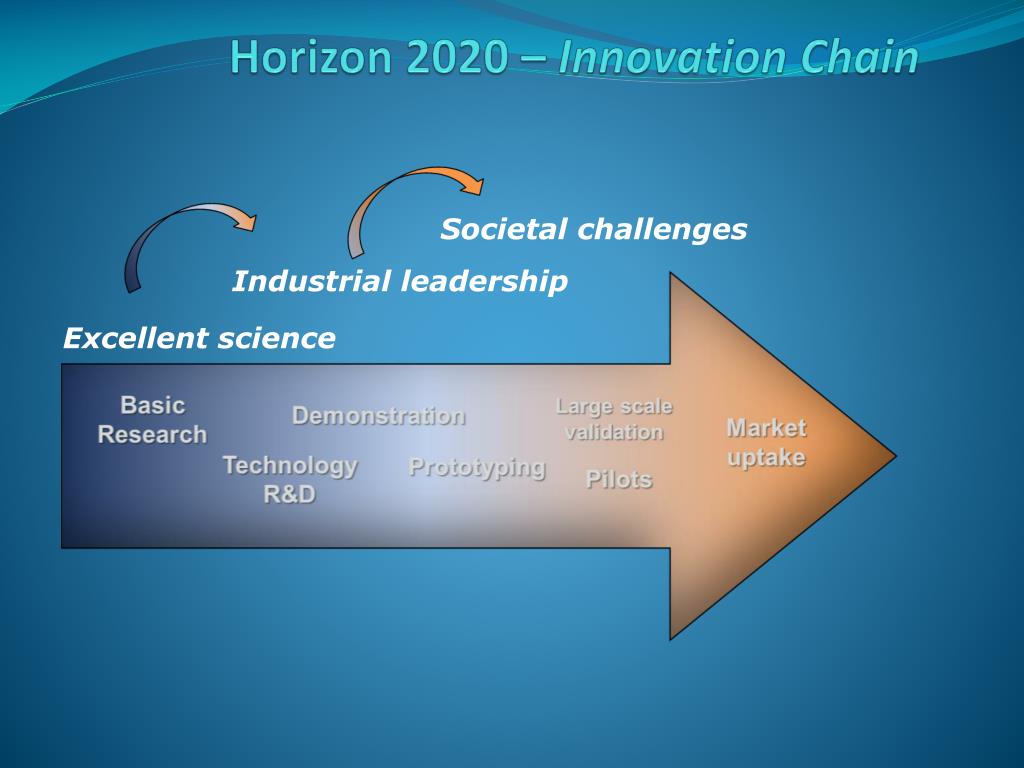 Horizon 2020 – Innovation Chain

Societal challenges

Industrial leadership

Excellent science

Basic Research

Technology R&D

Demonstration

Prototyping

Large scale validation

Pilots

Market uptake